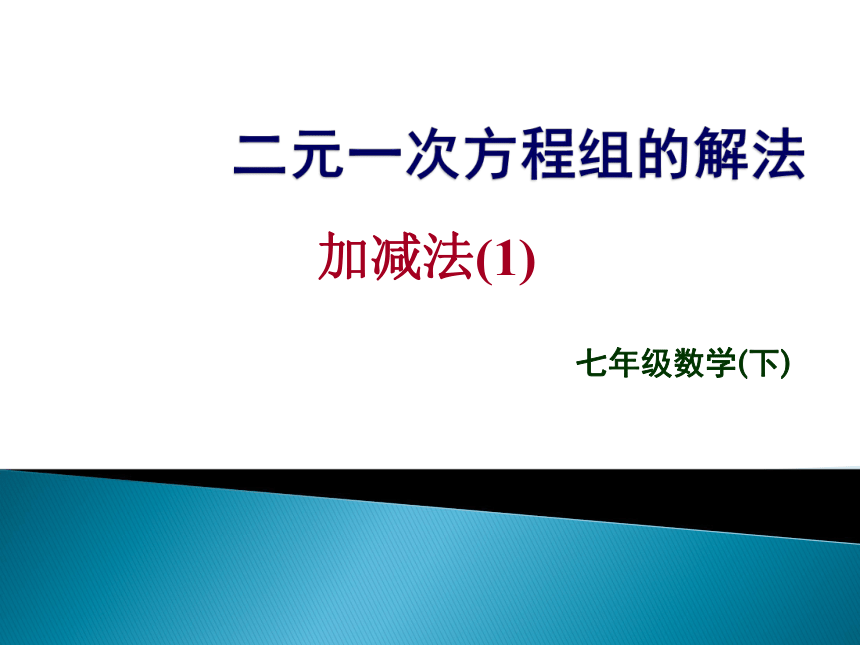 二元一次方程组的解法

加减法(1)

七年级数学(下)